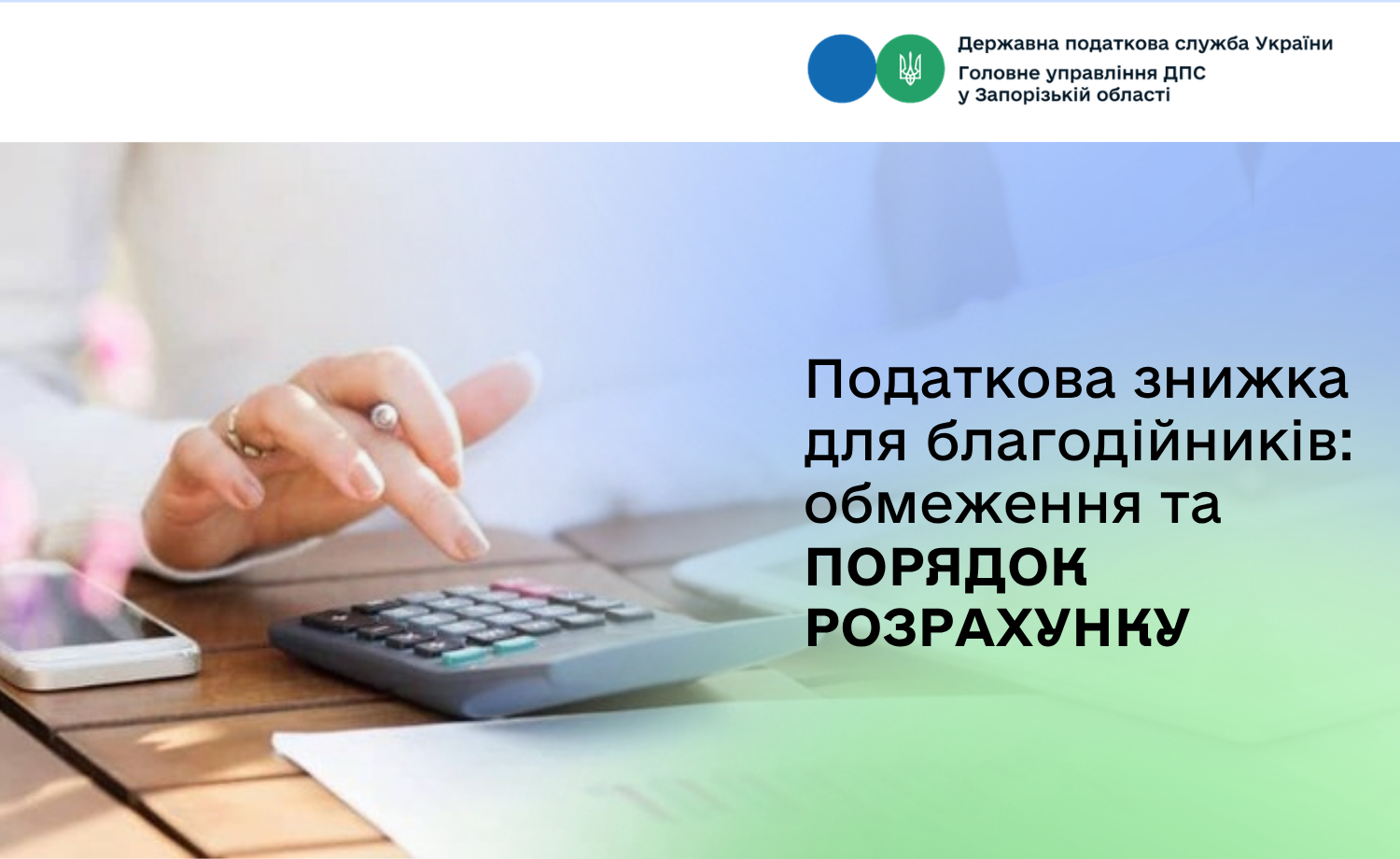 Державна податкова служба України
Головне управління ДПС
у Запорізькій області

Податкова знижка для благодійників: обмеження та ПОРЯДОК РОЗРАХУНКУ